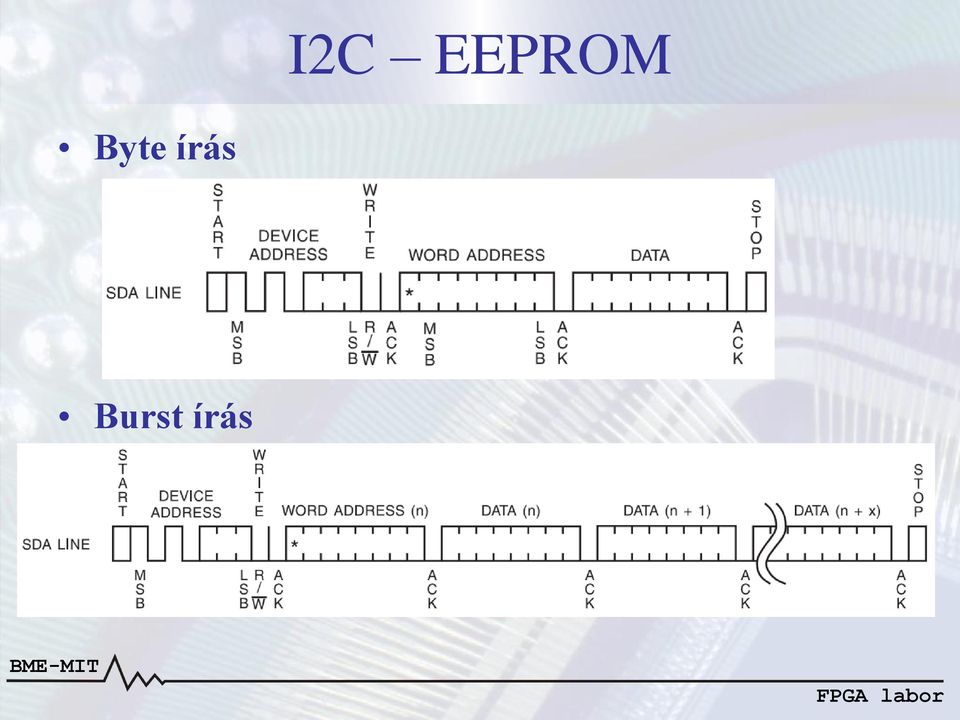 I2C – EEPROM

• Byte írás

START
DEVICE ADDRESS
WRITE
WORD ADDRESS
DATA
STOP
SDA LINE
*
MSB
LSB
R/$\overline{W}$
ACK
MSB
LSB
ACK
ACK

• Burst írás

START
DEVICE ADDRESS
WRITE
WORD ADDRESS (n)
DATA (n)
DATA (n + 1)
DATA (n + x)
STOP
SDA LINE
*
MSB
LSB
R/$\overline{W}$
ACK
ACK
ACK
ACK
ACK

BME-MIT

FPGA labor